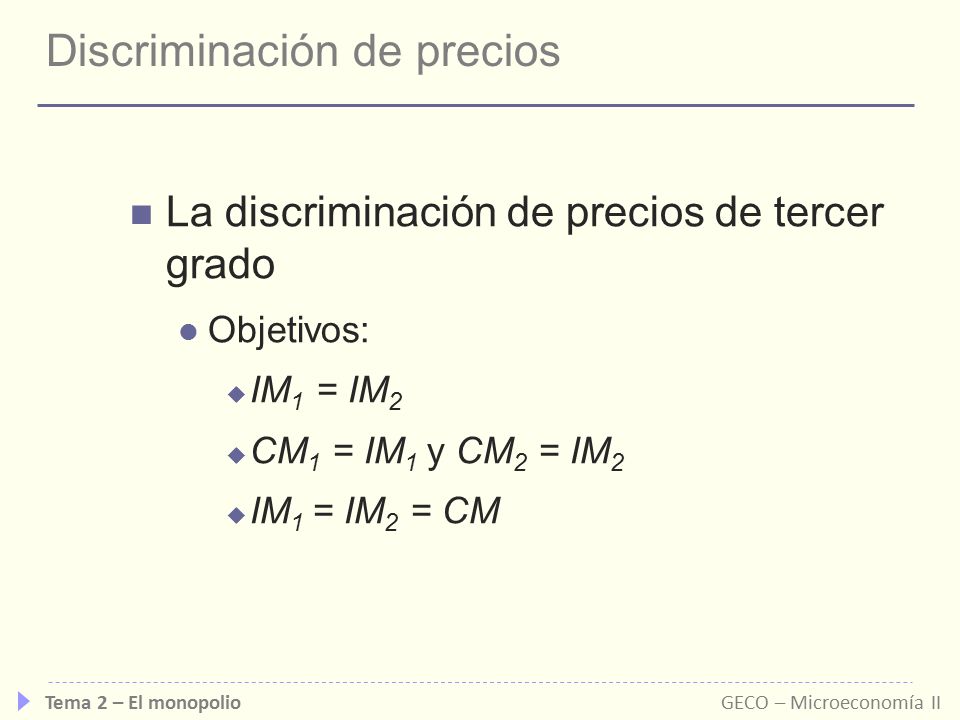 Discriminación de precios

La discriminación de precios de tercer grado

Objetivos:

$IM_1 = IM_2$

$CM_1 = IM_1$ y $CM_2 = IM_2$

$IM_1 = IM_2 = CM$

Tema 2 – El monopolio

GECO – Microeconomía II